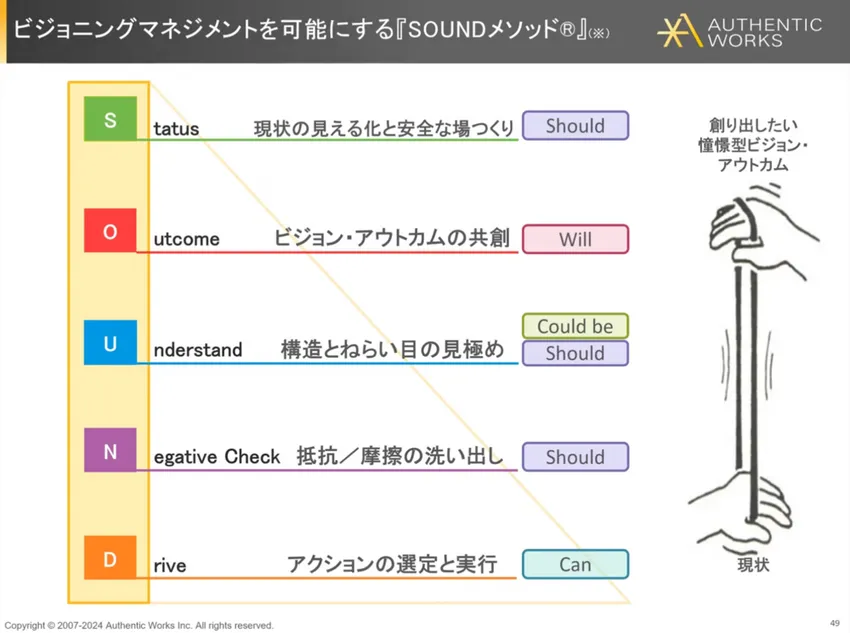 ビジョニングマネジメントを可能にする『SOUNDメソッド®』(※)

AUTHENTIC WORKS

S tatus 現状の見える化と安全な場つくり Should

O utcome ビジョン・アウトカムの共創 Will

U nderstand 構造とねらい目の見極め Could be Should

N egative Check 抵抗／摩擦の洗い出し Should

D rive アクションの選定と実行 Can

創り出したい憧憬型ビジョン・アウトカム

現状

Copyright © 2007-2024 Authentic Works Inc. All rights reserved.

49